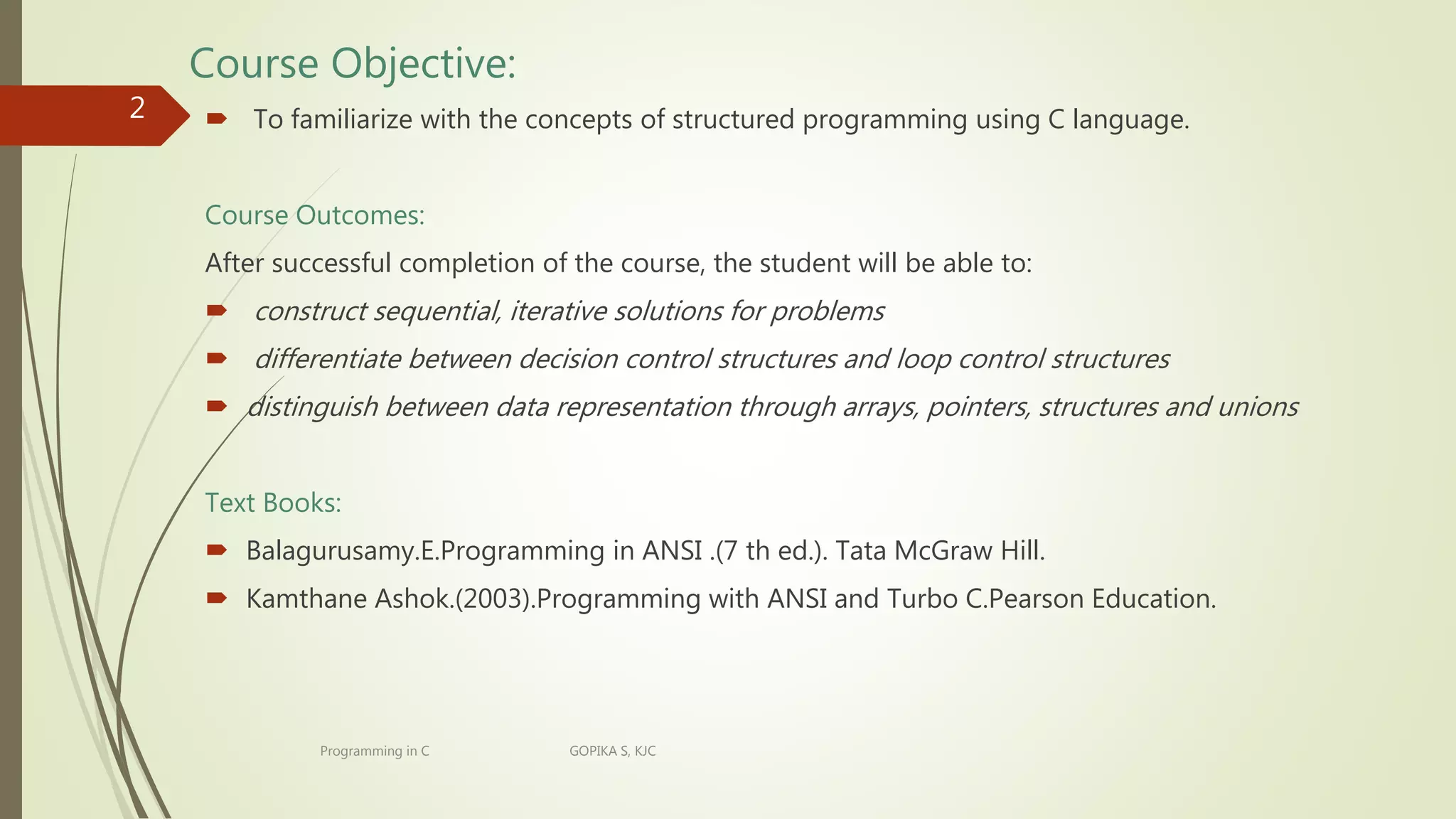 Course Objective:

2

To familiarize with the concepts of structured programming using C language.

Course Outcomes:

After successful completion of the course, the student will be able to:

construct sequential, iterative solutions for problems

differentiate between decision control structures and loop control structures

distinguish between data representation through arrays, pointers, structures and unions

Text Books:

Balagurusamy.E.Programming in ANSI .(7 th ed.). Tata McGraw Hill.

Kamthane Ashok.(2003).Programming with ANSI and Turbo C.Pearson Education.

Programming in C

GOPIKA S, KJC